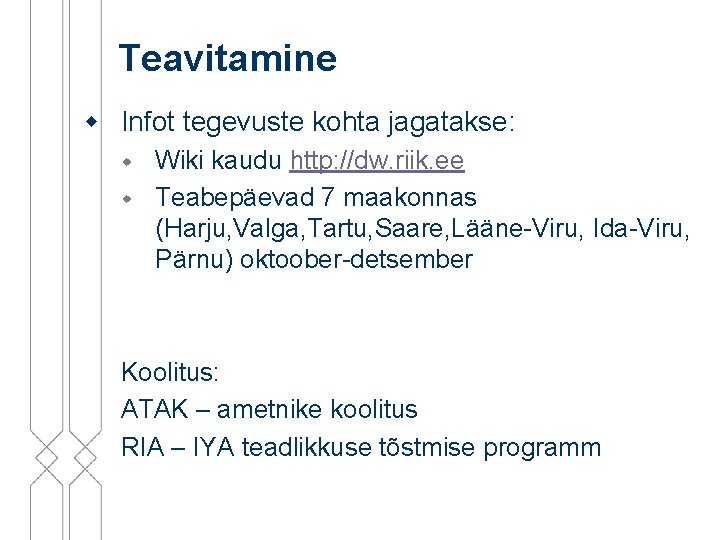 Teavitamine

Infot tegevuste kohta jagatakse:

Wiki kaudu http://dw.riik.ee

Teabepäevad 7 maakonnas (Harju,Valga,Tartu,Saare,Lääne-Viru, Ida-Viru, Pärnu) oktoober-detsember

Koolitus:
ATAK – ametnike koolitus
RIA – IYA teadlikkuse tõstmise programm